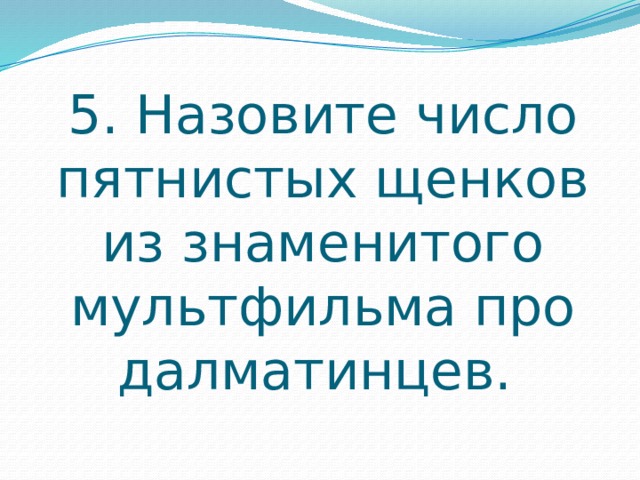 5. Назовите число пятнистых щенков из знаменитого мультфильма про далматинцев.